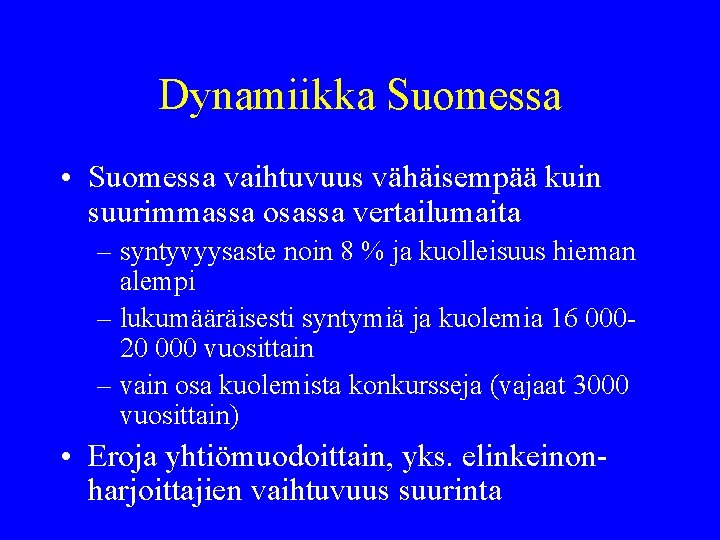 Dynamiikka Suomessa

• Suomessa vaihtuvuus vähäisempää kuin suurimmassa osassa vertailumaita
– syntyvyysaste noin 8 % ja kuolleisuus hieman alempi
– lukumääräisesti syntymiä ja kuolemia 16 000-20 000 vuosittain
– vain osa kuolemista konkursseja (vajaat 3000 vuosittain)

• Eroja yhtiömuodoittain, yks. elinkeinonharjoittajien vaihtuvuus suurinta